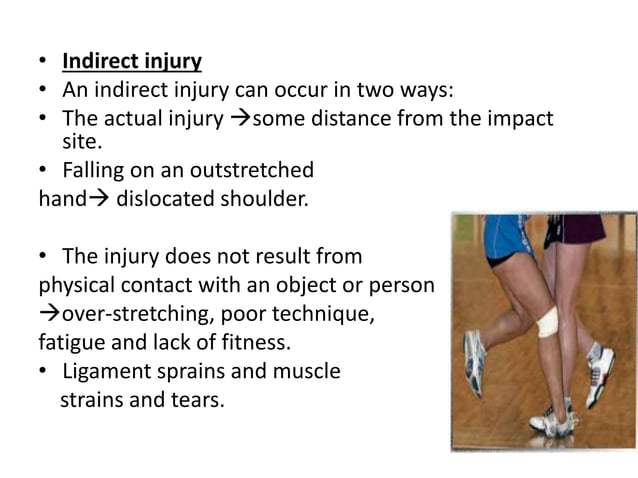 • Indirect injury
• An indirect injury can occur in two ways:
• The actual injury →some distance from the impact site.
• Falling on an outstretched hand→ dislocated shoulder.

• The injury does not result from physical contact with an object or person →over-stretching, poor technique, fatigue and lack of fitness.
• Ligament sprains and muscle strains and tears.